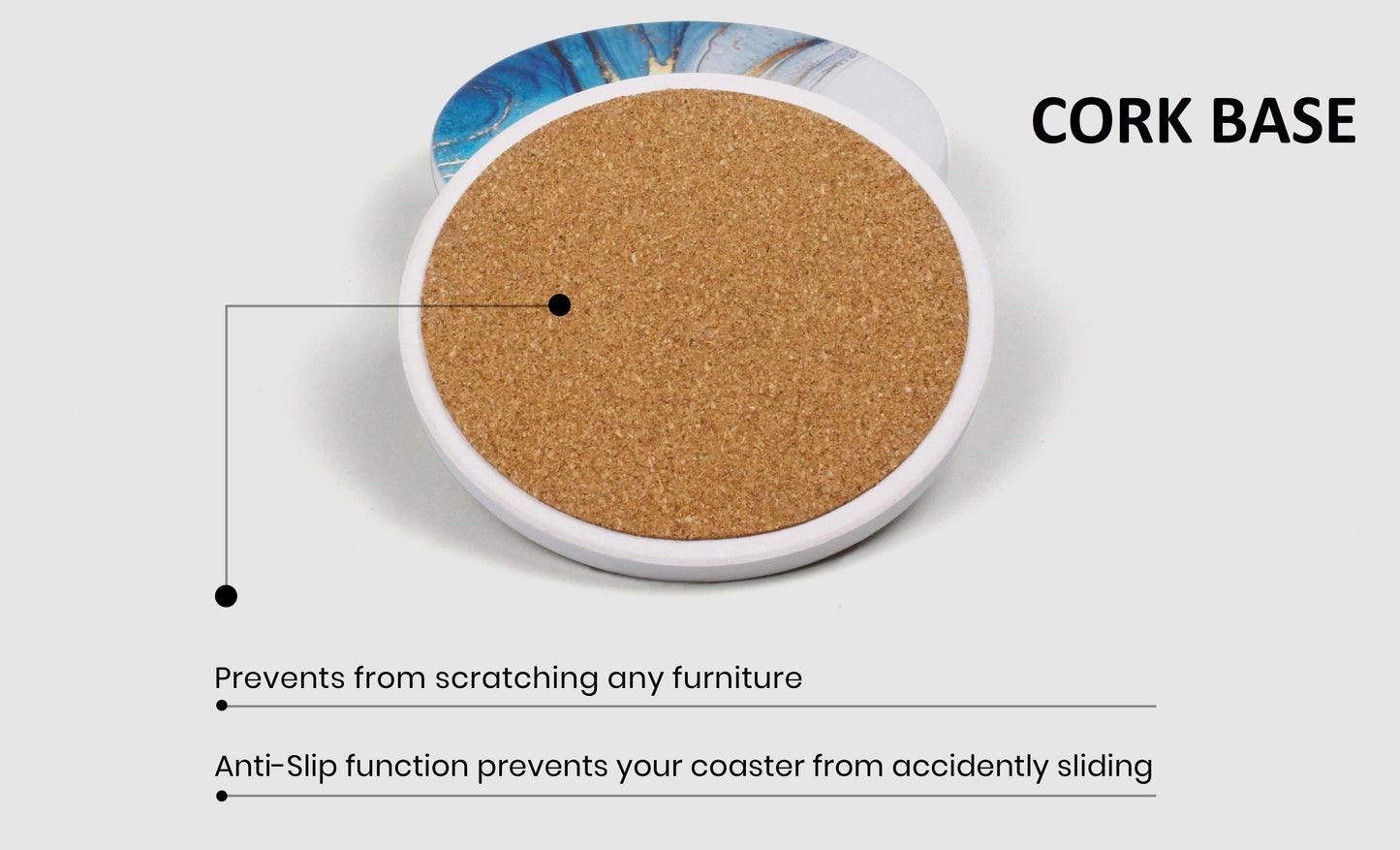 CORK BASE

Prevents from scratching any furniture

Anti-Slip function prevents your coaster from accidently sliding